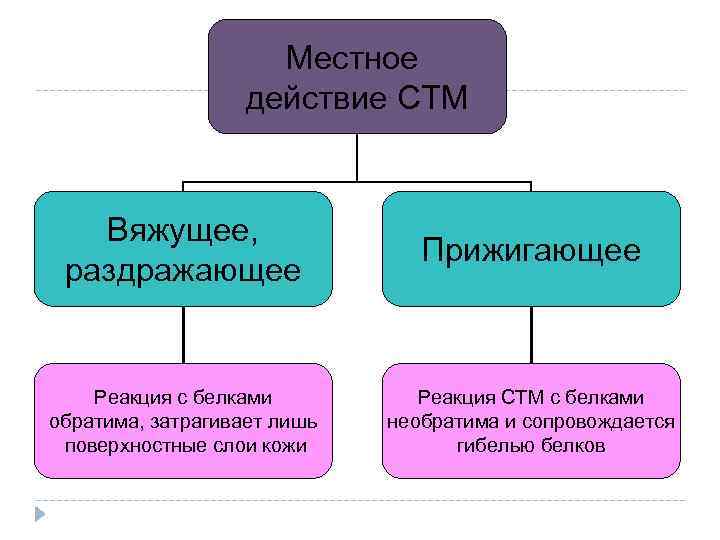 Местное действие СТМ

Вяжущее, раздражающее

Прижигающее

Реакция с белками обратима, затрагивает лишь поверхностные слои кожи

Реакция СТМ с белками необратима и сопровождается гибелью белков